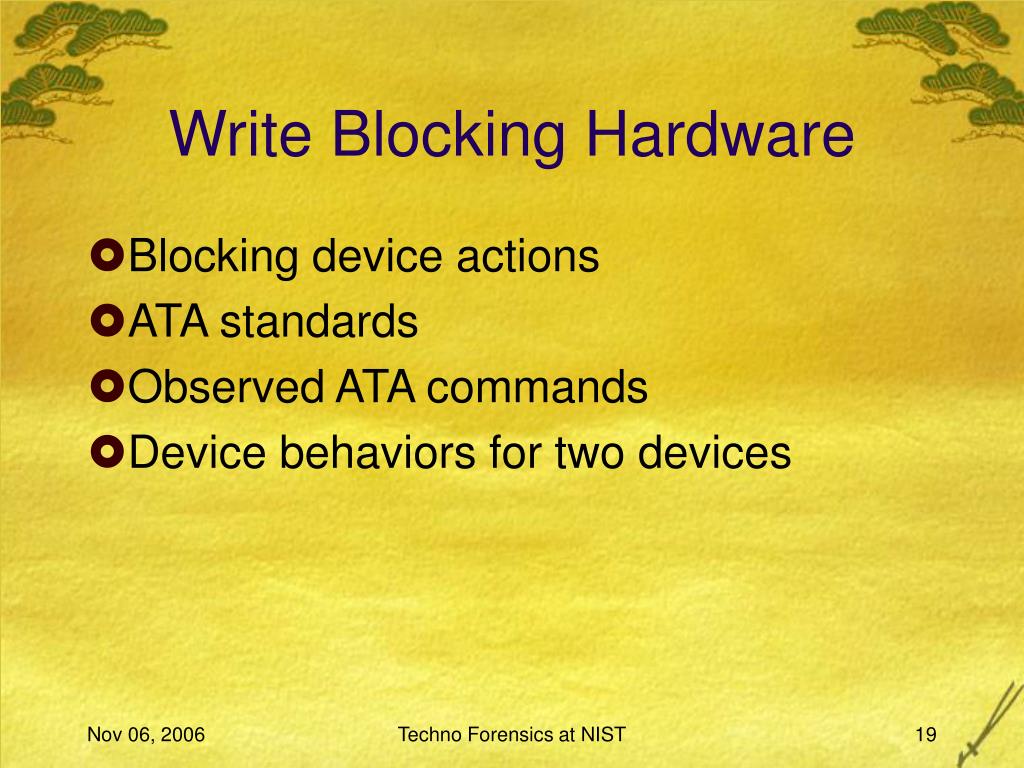 Write Blocking Hardware

Blocking device actions
ATA standards
Observed ATA commands
Device behaviors for two devices

Nov 06, 2006
Techno Forensics at NIST
19